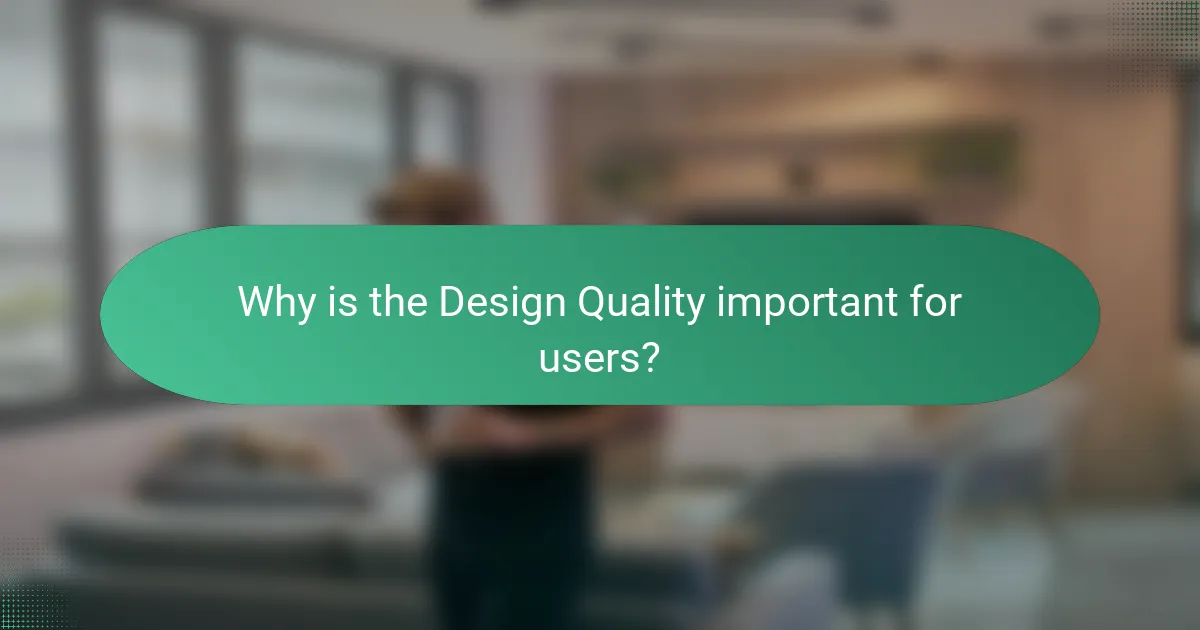 Why is the Design Quality important for users?